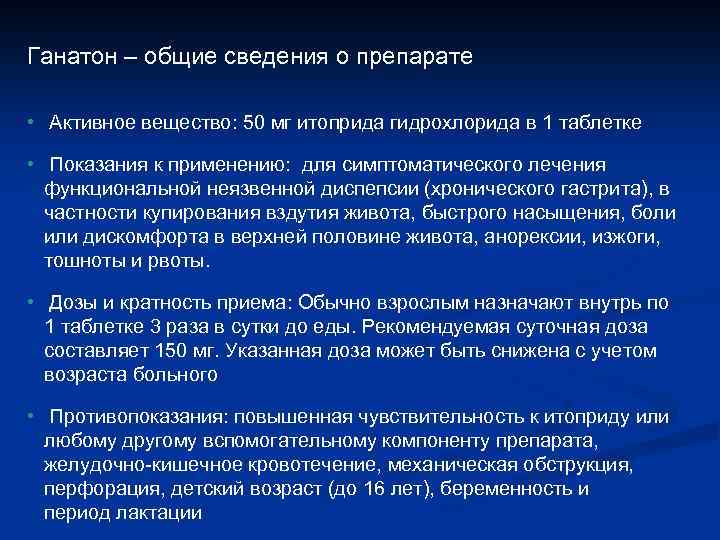 Ганатон – общие сведения о препарате

• Активное вещество: 50 мг итоприда гидрохлорида в 1 таблетке

• Показания к применению: для симптоматического лечения функциональной неязвенной диспепсии (хронического гастрита), в частности купирования вздутия живота, быстрого насыщения, боли или дискомфорта в верхней половине живота, анорексии, изжоги, тошноты и рвоты.

• Дозы и кратность приема: Обычно взрослым назначают внутрь по 1 таблетке 3 раза в сутки до еды. Рекомендуемая суточная доза составляет 150 мг. Указанная доза может быть снижена с учетом возраста больного

• Противопоказания: повышенная чувствительность к итоприду или любому другому вспомогательному компоненту препарата, желудочно-кишечное кровотечение, механическая обструкция, перфорация, детский возраст (до 16 лет), беременность и период лактации